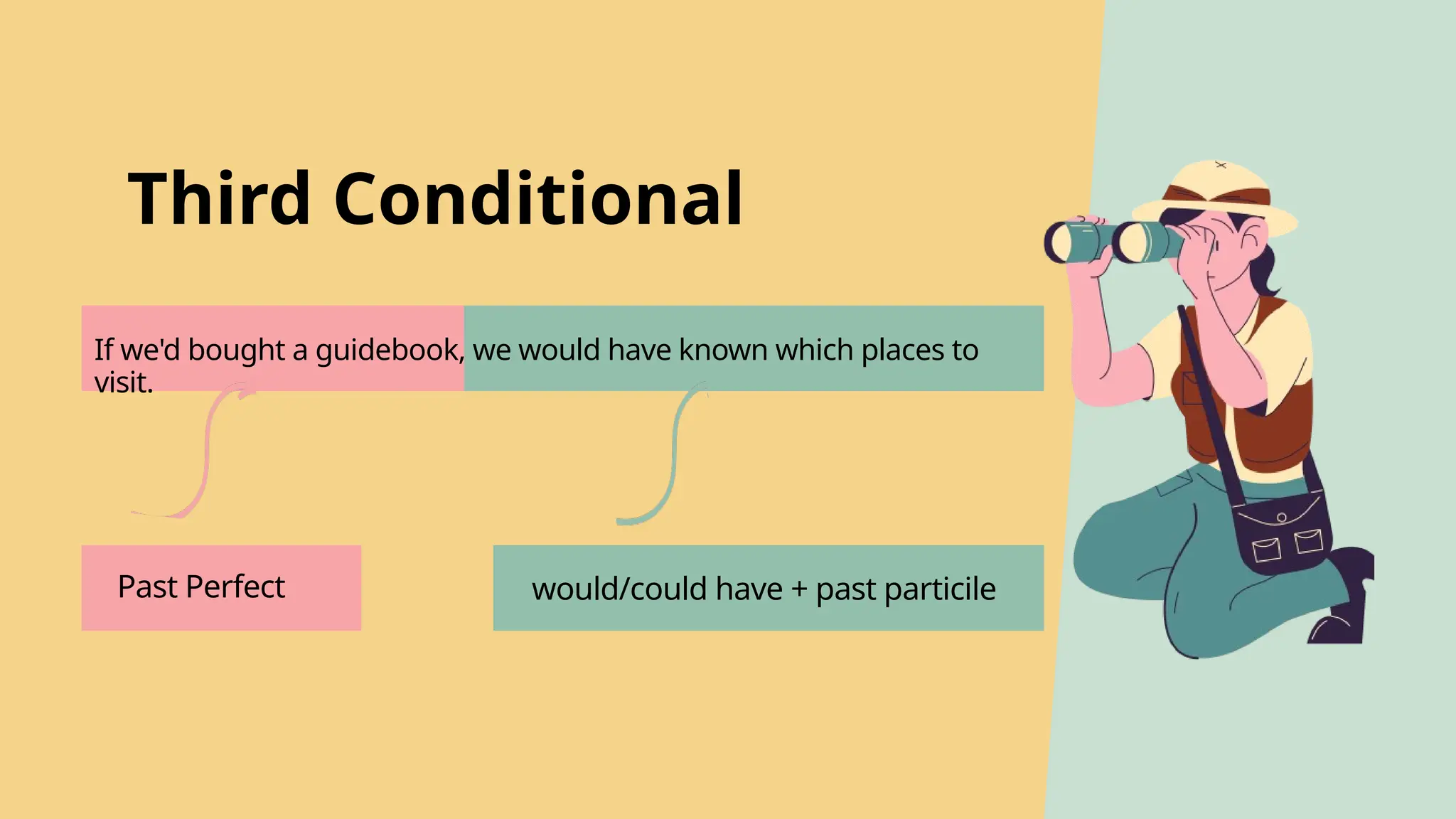 Third Conditional

If we'd bought a guidebook, we would have known which places to visit.

Past Perfect

would/could have + past particile